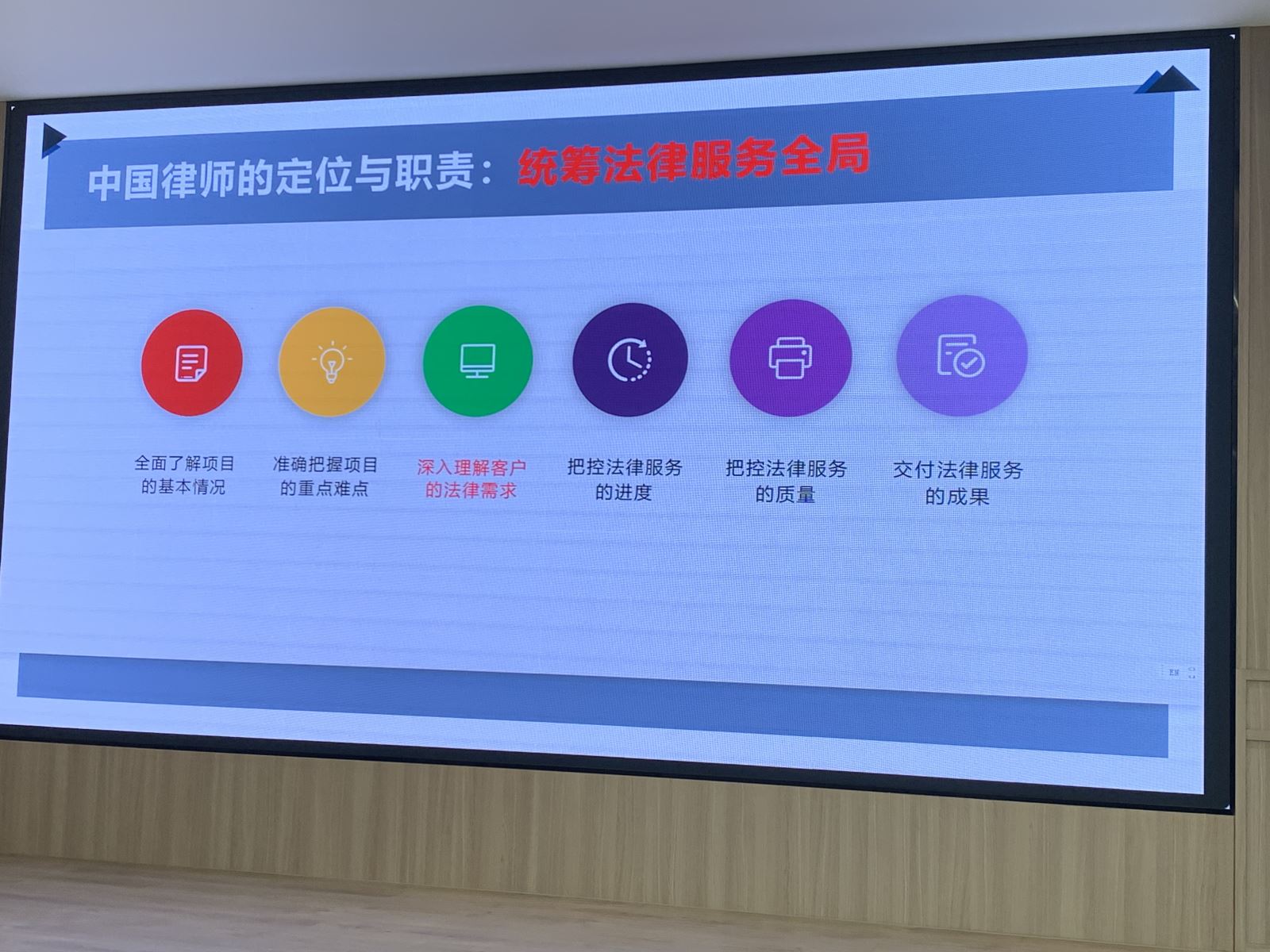 中国律师的定位与职责：统筹法律服务全局

全面了解项目的基本情况

准确把握项目的重点难点

深入理解客户的法律需求

把控法律服务的进度

把控法律服务的质量

交付法律服务的成果